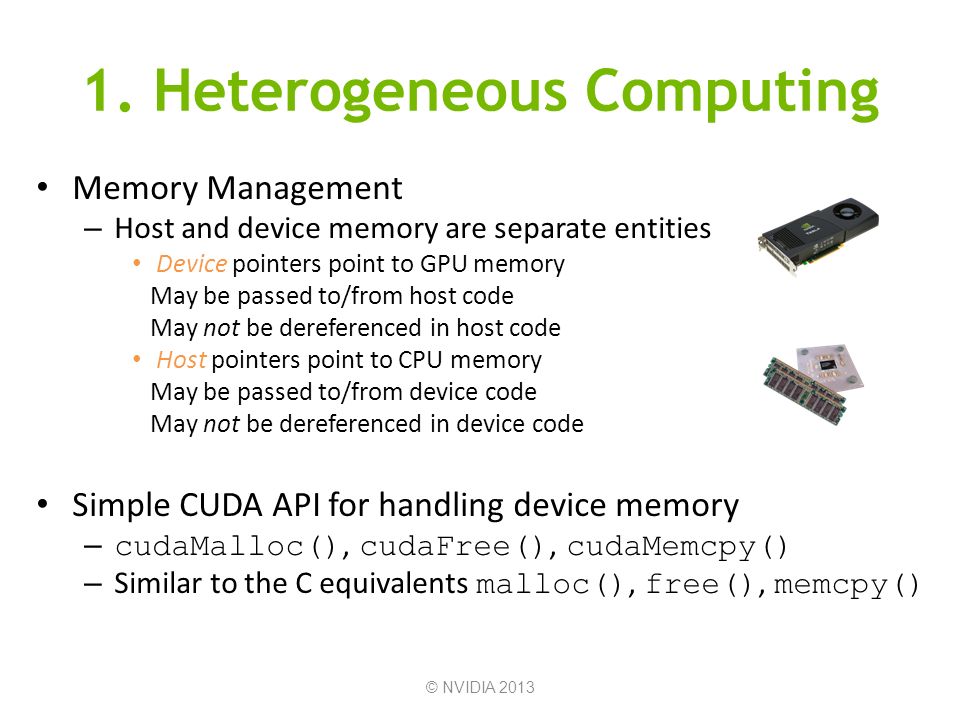 1. Heterogeneous Computing

• Memory Management
– Host and device memory are separate entities
• Device pointers point to GPU memory
May be passed to/from host code
May not be dereferenced in host code
• Host pointers point to CPU memory
May be passed to/from device code
May not be dereferenced in device code

• Simple CUDA API for handling device memory
– cudaMalloc(), cudaFree(), cudaMemcpy()
– Similar to the C equivalents malloc(), free(), memcpy()

© NVIDIA 2013